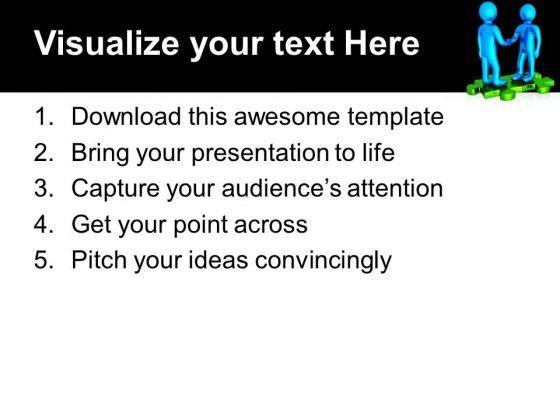 Visualize your text Here

1. Download this awesome template
2. Bring your presentation to life
3. Capture your audience's attention
4. Get your point across
5. Pitch your ideas convincingly